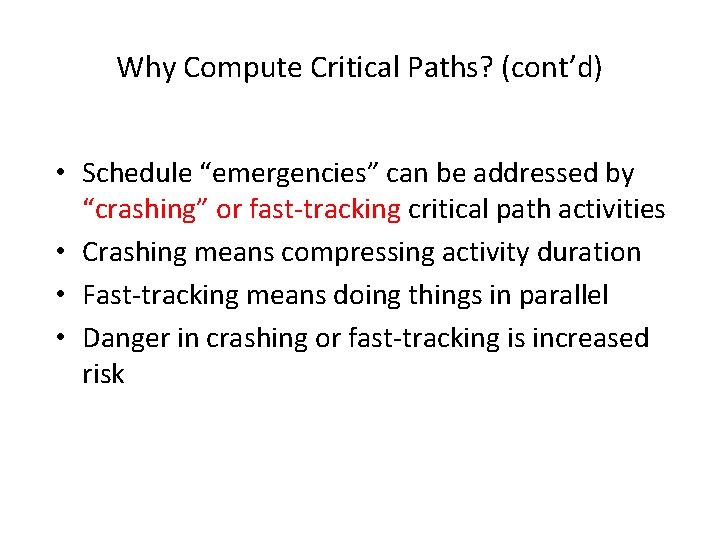 Why Compute Critical Paths? (cont’d)

• Schedule “emergencies” can be addressed by “crashing” or fast-tracking critical path activities
• Crashing means compressing activity duration
• Fast-tracking means doing things in parallel
• Danger in crashing or fast-tracking is increased risk